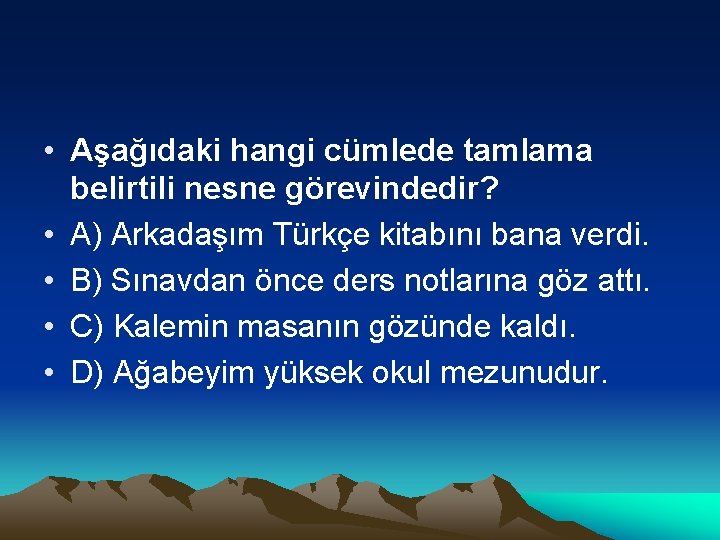 • Aşağıdaki hangi cümlede tamlama belirtili nesne görevindedir?
• A) Arkadaşım Türkçe kitabını bana verdi.
• B) Sınavdan önce ders notlarına göz attı.
• C) Kalemin masanın gözünde kaldı.
• D) Ağabeyim yüksek okul mezunudur.